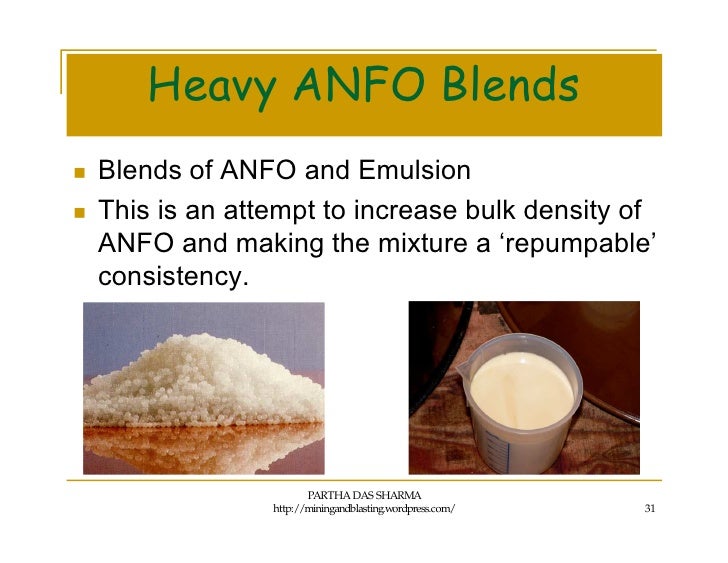 Heavy ANFO Blends

- Blends of ANFO and Emulsion
- This is an attempt to increase bulk density of ANFO and making the mixture a ‘repumpable’ consistency.

PARTHA DAS SHARMA
http://miningandblasting.wordpress.com/

31